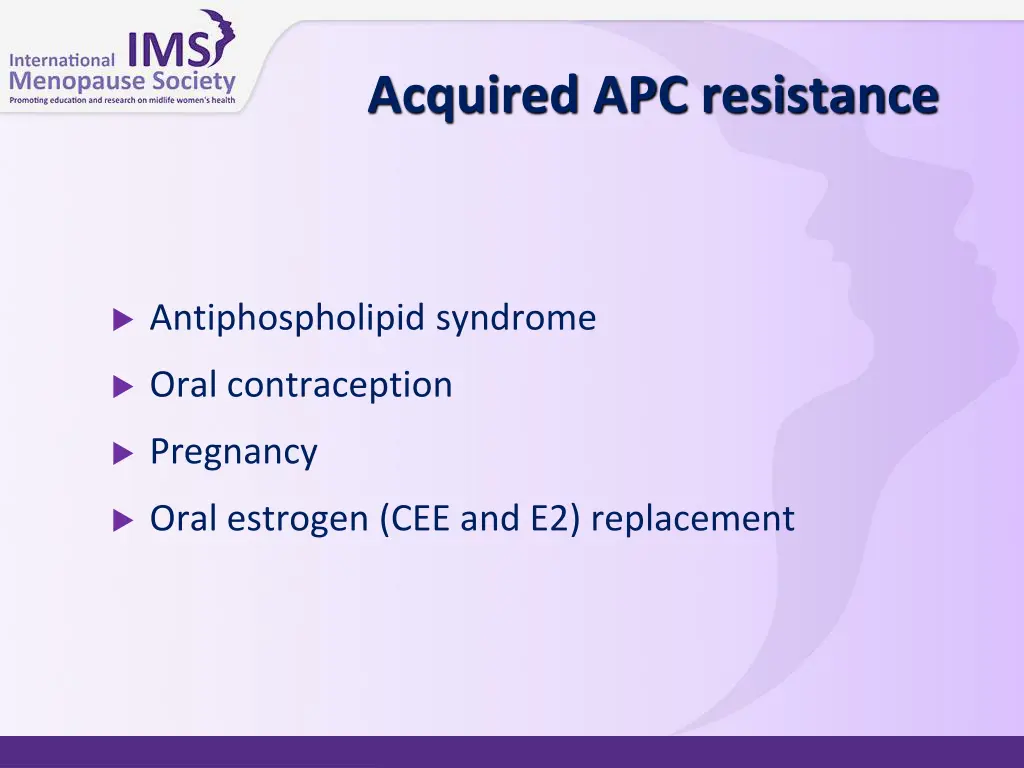 International IMS
Menopause Society
Promoting education and research on midlife women's health

Acquired APC resistance

Antiphospholipid syndrome

Oral contraception

Pregnancy

Oral estrogen (CEE and E2) replacement